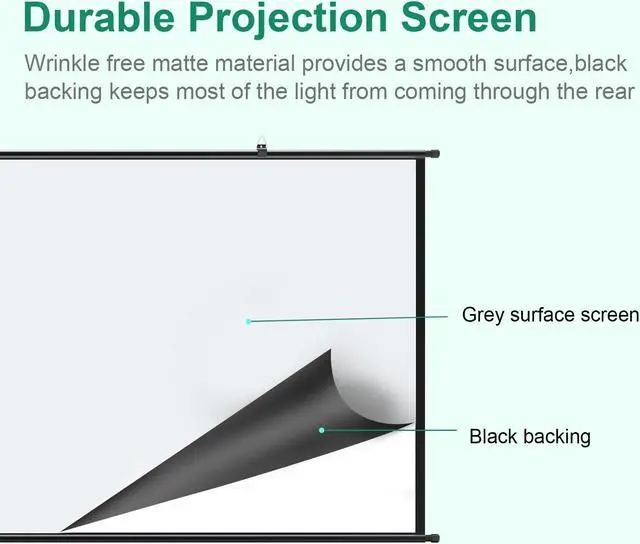 Durable Projection Screen

Wrinkle free matte material provides a smooth surface,black backing keeps most of the light from coming through the rear

Grey surface screen

Black backing